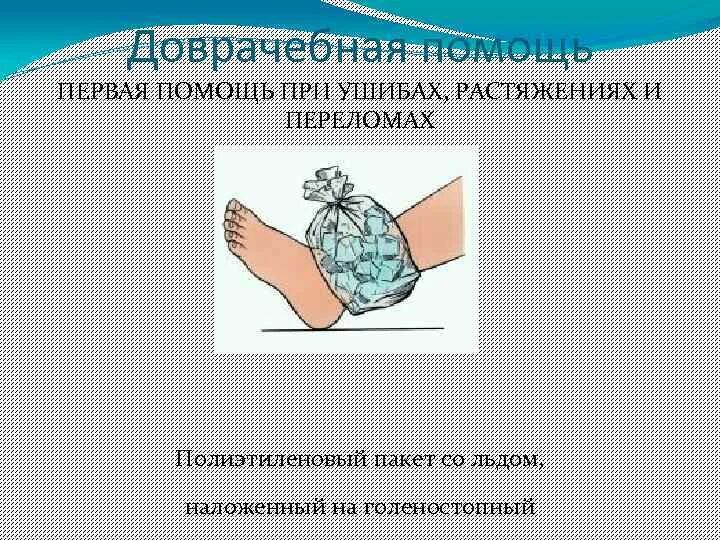 Доврачебная помощь

ПЕРВАЯ ПОМОЩЬ ПРИ УШИБАХ, РАСТЯЖЕНИЯХ И ПЕРЕЛОМАХ

Полиэтиленовый пакет со льдом,

наложенный на голеностопный